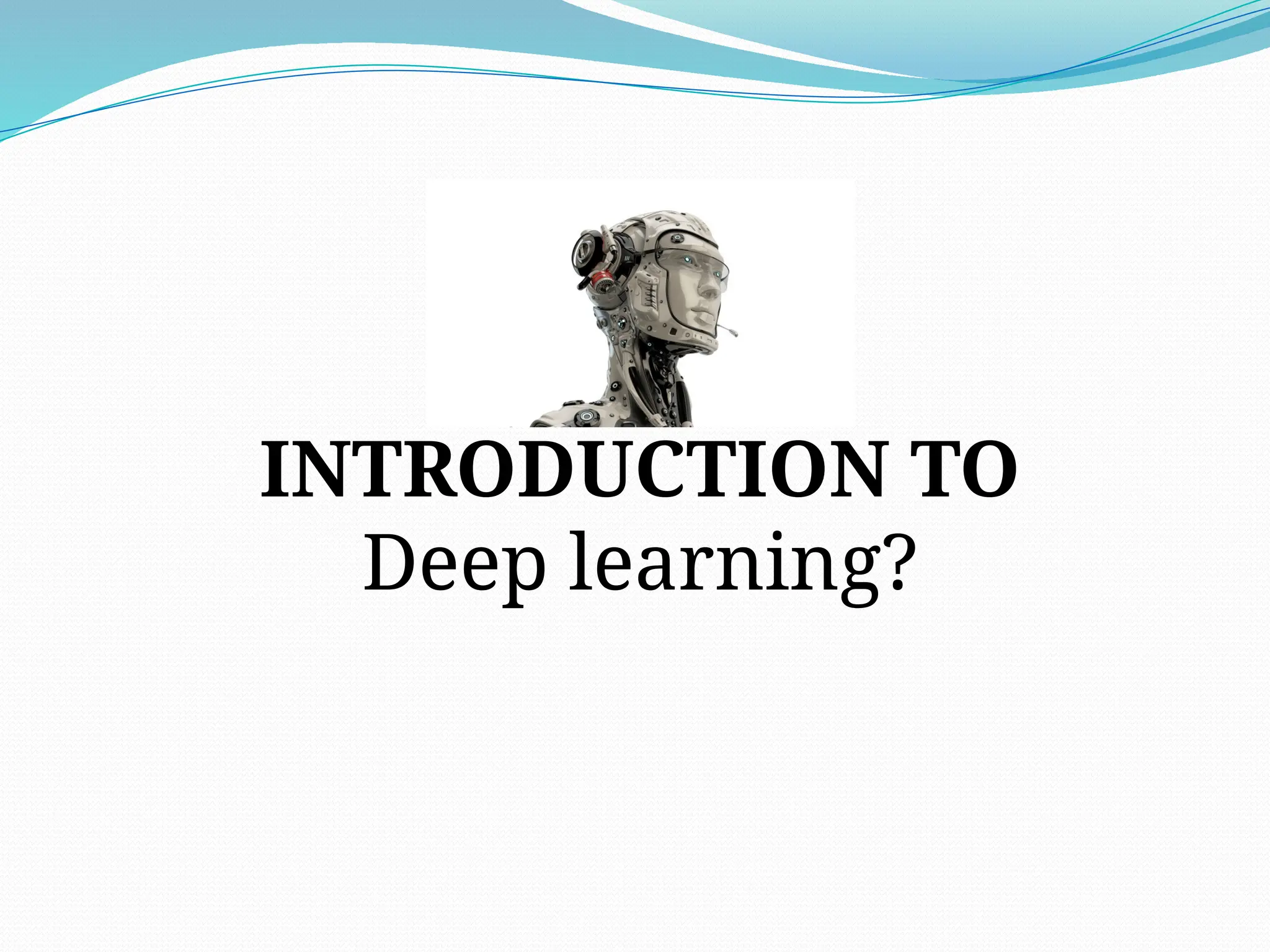 INTRODUCTION TO
Deep learning?